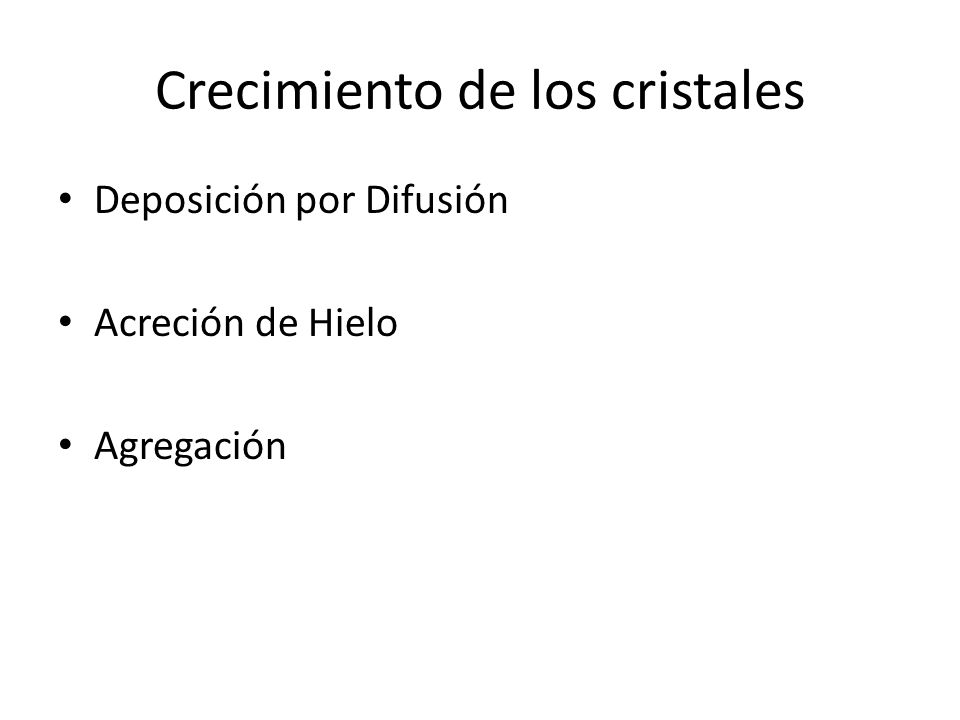 Crecimiento de los cristales

• Deposición por Difusión

• Acreción de Hielo

• Agregación